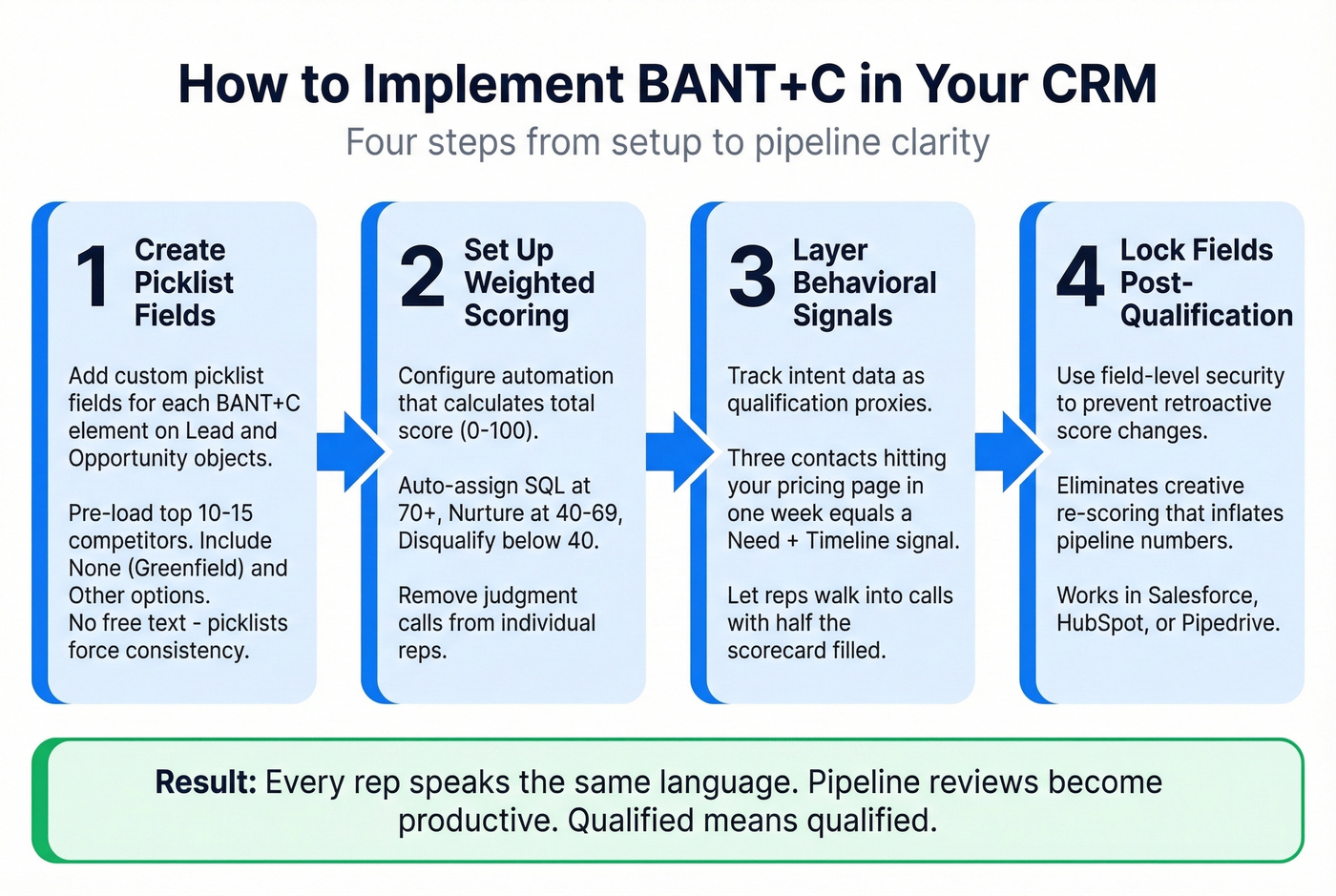 How to Implement BANT+C in Your CRM

Four steps from setup to pipeline clarity

1 Create Picklist Fields

Add custom picklist fields for each BANT+C element on Lead and Opportunity objects.

Pre-load top 10-15 competitors. Include None (Greenfield) and Other options.
No free text - picklists force consistency.

2 Set Up Weighted Scoring

Configure automation that calculates total score (0-100).

Auto-assign SQL at 70+, Nurture at 40-69, Disqualify below 40.

Remove judgment calls from individual reps.

3 Layer Behavioral Signals

Track intent data as qualification proxies.

Three contacts hitting your pricing page in one week equals a Need + Timeline signal.

Let reps walk into calls with half the scorecard filled.

4 Lock Fields Post-Qualification

Use field-level security to prevent retroactive score changes.

Eliminates creative re-scoring that inflates pipeline numbers.

Works in Salesforce, HubSpot, or Pipedrive.

Result: Every rep speaks the same language. Pipeline reviews become productive. Qualified means qualified.